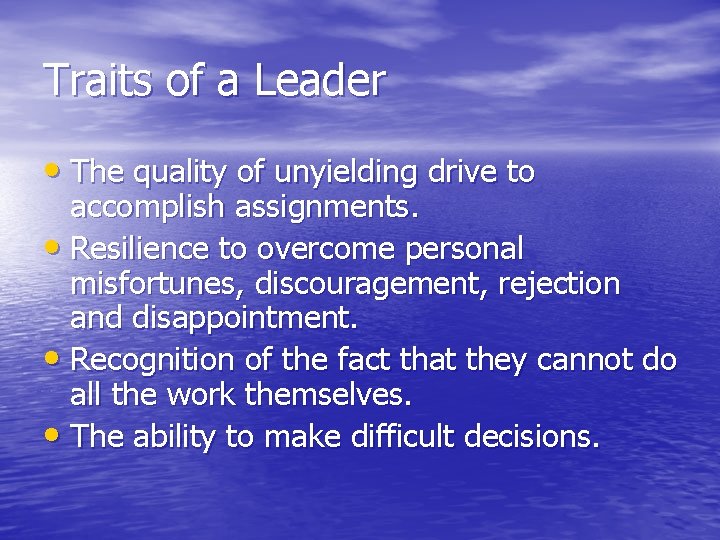 Traits of a Leader

• The quality of unyielding drive to accomplish assignments.
• Resilience to overcome personal misfortunes, discouragement, rejection and disappointment.
• Recognition of the fact that they cannot do all the work themselves.
• The ability to make difficult decisions.